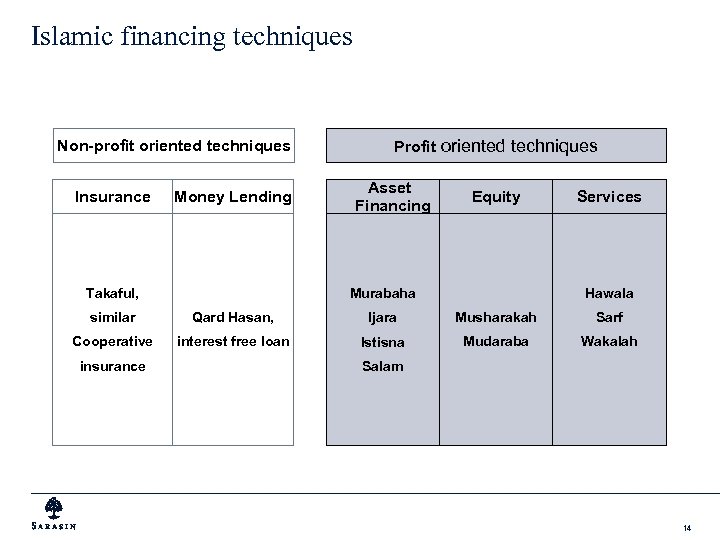 Islamic financing techniques

Non-profit oriented techniques

| Insurance | Money Lending |
|---|---|
| Takaful, similar Cooperative insurance | Qard Hasan, interest free loan |

Profit oriented techniques

| Asset Financing | Equity | Services |
|---|---|---|
| Murabaha Ijara Istisna Salam | Musharakah Mudaraba | Hawala Sarf Wakalah |

SARASIN

14